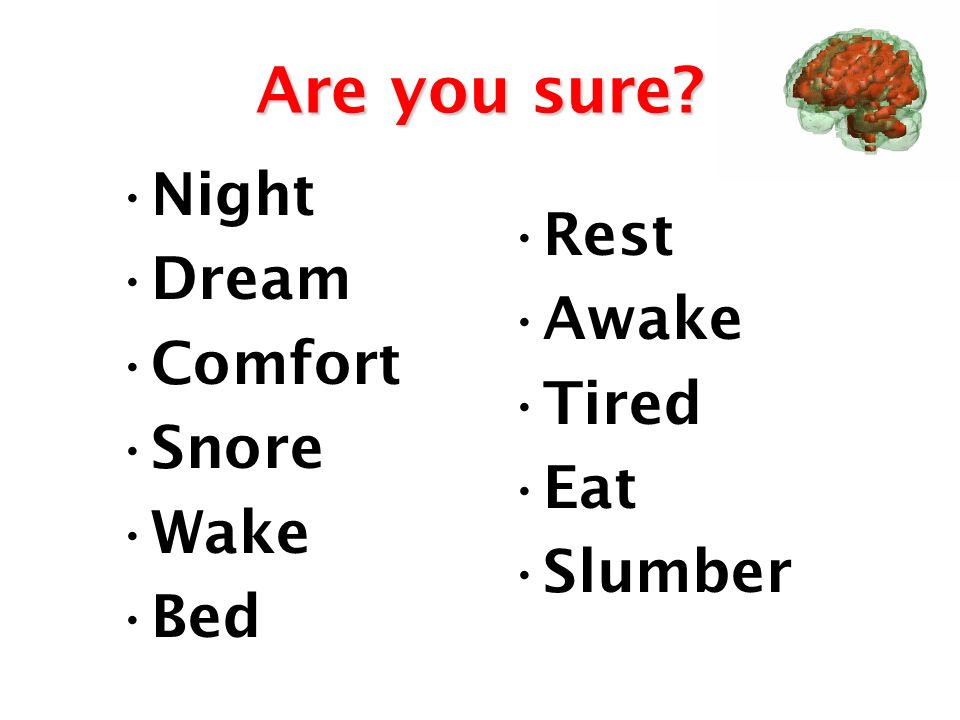 Are you sure?

· Night
· Dream
· Comfort
· Snore
· Wake
· Bed

· Rest
· Awake
· Tired
· Eat
· Slumber